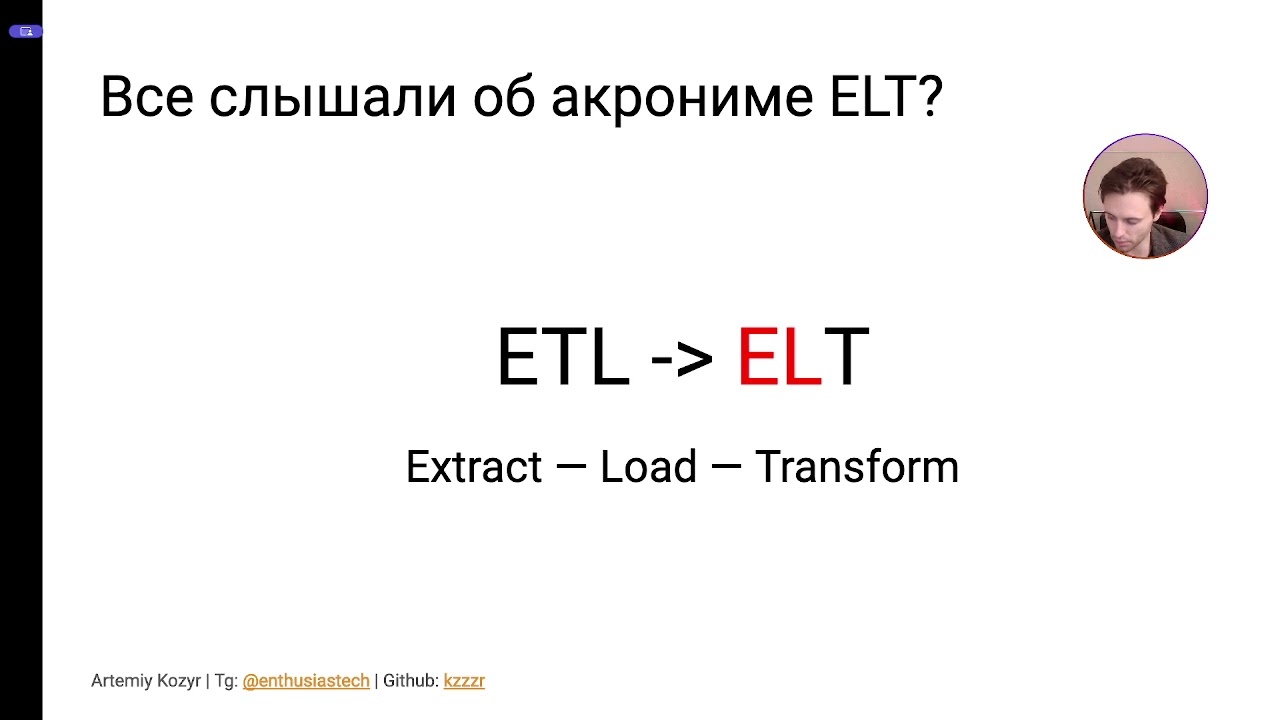 Все слышали об акрониме ELT?

ETL -> ELT

Extract — Load — Transform

Artemiy Kozyr | Tg: @enthusiastech | Github: kzzzr